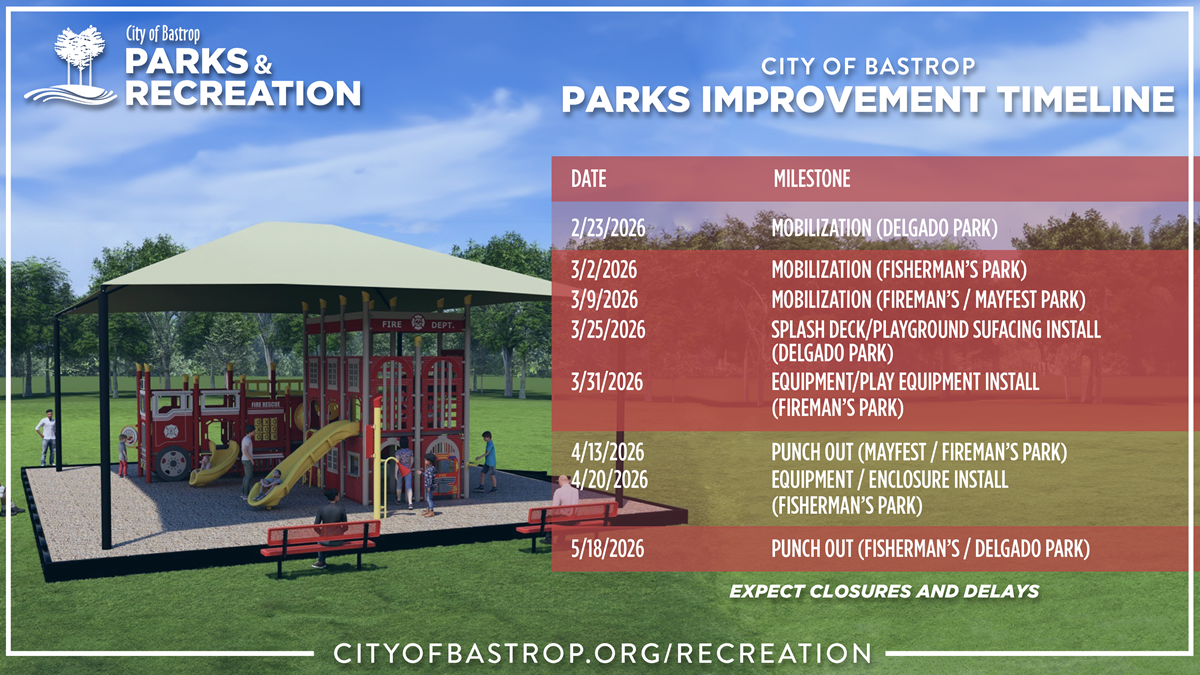 City of Bastrop
PARKS & RECREATION

CITY OF BASTROP
PARKS IMPROVEMENT TIMELINE

| DATE | MILESTONE |
|---|---|
| 2/23/2026 | MOBILIZATION (DELGADO PARK) |
| 3/2/2026 | MOBILIZATION (FISHERMAN'S PARK) |
| 3/9/2026 | MOBILIZATION (FIREMAN'S / MAYFEST PARK) |
| 3/25/2026 | SPLASH DECK/PLAYGROUND SUFACING INSTALL (DELGADO PARK) |
| 3/31/2026 | EQUIPMENT/PLAY EQUIPMENT INSTALL (FIREMAN'S PARK) |
| 4/13/2026 | PUNCH OUT (MAYFEST / FIREMAN'S PARK) |
| 4/20/2026 | EQUIPMENT / ENCLOSURE INSTALL (FISHERMAN'S PARK) |
| 5/18/2026 | PUNCH OUT (FISHERMAN'S / DELGADO PARK) |

EXPECT CLOSURES AND DELAYS

FIRE DEPT.
FIRE RESCUE

CITYOFBASTROP.ORG/RECREATION